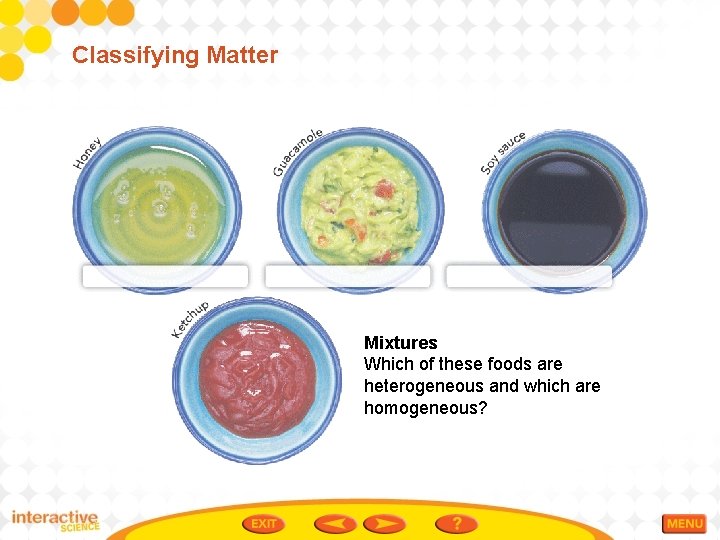 Classifying Matter

Honey

Guacamole

Soy sauce

Ketchup

**Mixtures**
Which of these foods are heterogeneous and which are homogeneous?

interactive SCIENCE

EXIT

?

MENU